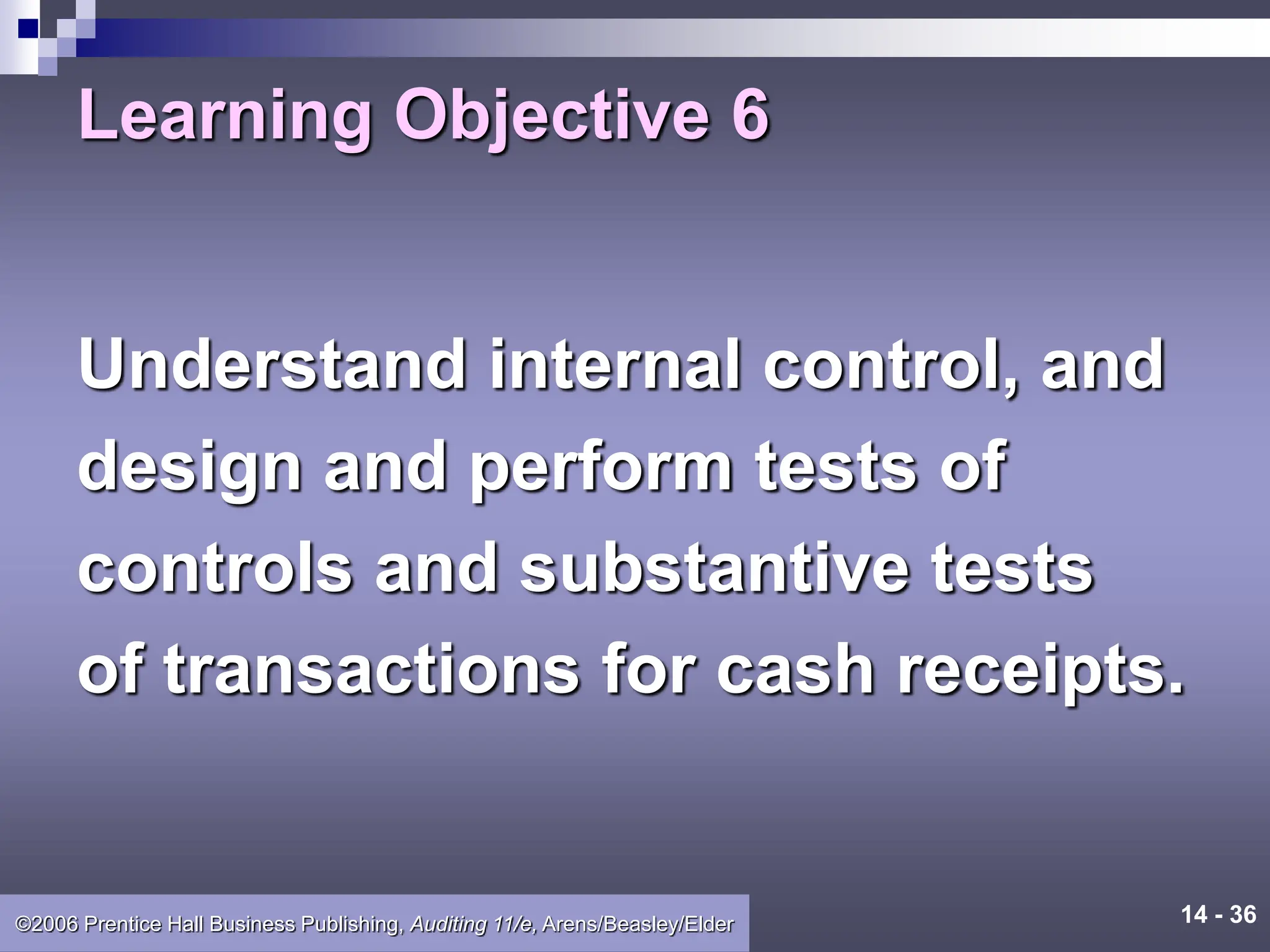 Learning Objective 6

Understand internal control, and design and perform tests of controls and substantive tests of transactions for cash receipts.

©2006 Prentice Hall Business Publishing, Auditing 11/e, Arens/Beasley/Elder

14 - 36